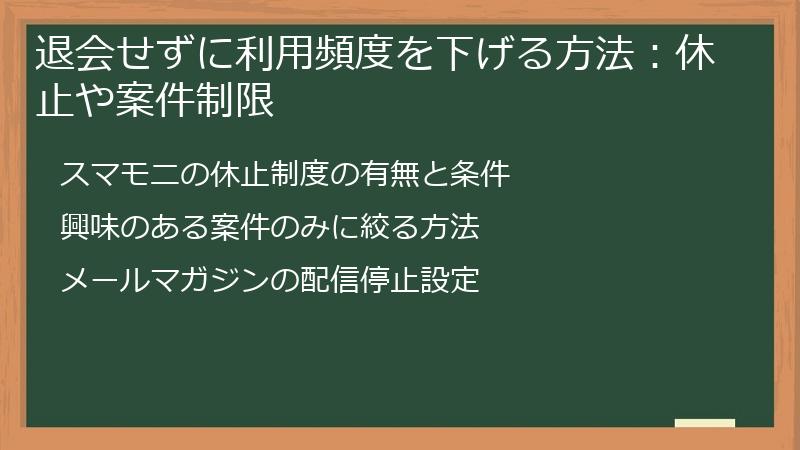 退会せずに利用頻度を下げる方法：休止や案件制限

スマモニの休止制度の有無と条件

興味のある案件のみに絞る方法

メールマガジンの配信停止設定